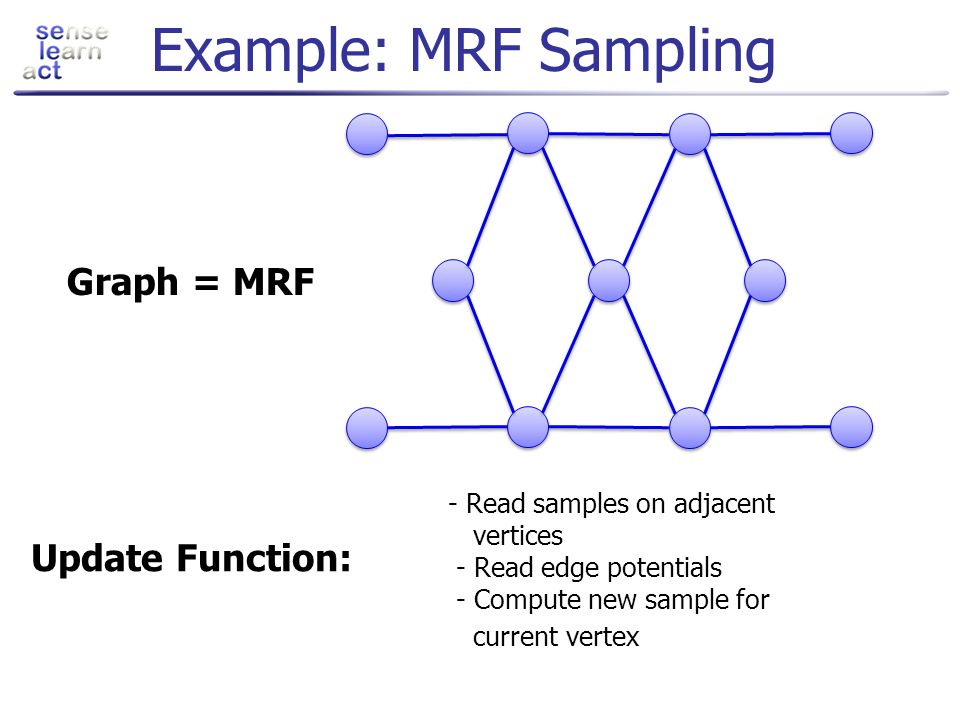 sense
learn
act

Example: MRF Sampling

Graph = MRF

Update Function:

- Read samples on adjacent vertices
- Read edge potentials
- Compute new sample for current vertex